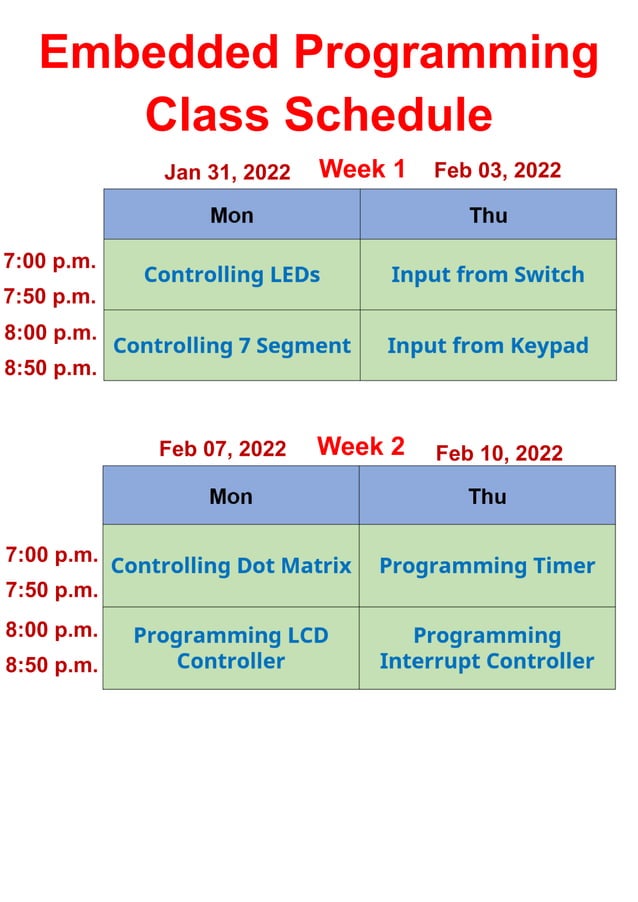 Embedded Programming Class Schedule

Jan 31, 2022 Week 1 Feb 03, 2022

| | Mon | Thu |
|---|---|---|
| 7:00 p.m. 7:50 p.m. | Controlling LEDs | Input from Switch |
| 8:00 p.m. 8:50 p.m. | Controlling 7 Segment | Input from Keypad |

Feb 07, 2022 Week 2 Feb 10, 2022

| | Mon | Thu |
|---|---|---|
| 7:00 p.m. 7:50 p.m. | Controlling Dot Matrix | Programming Timer |
| 8:00 p.m. 8:50 p.m. | Programming LCD Controller | Programming Interrupt Controller |